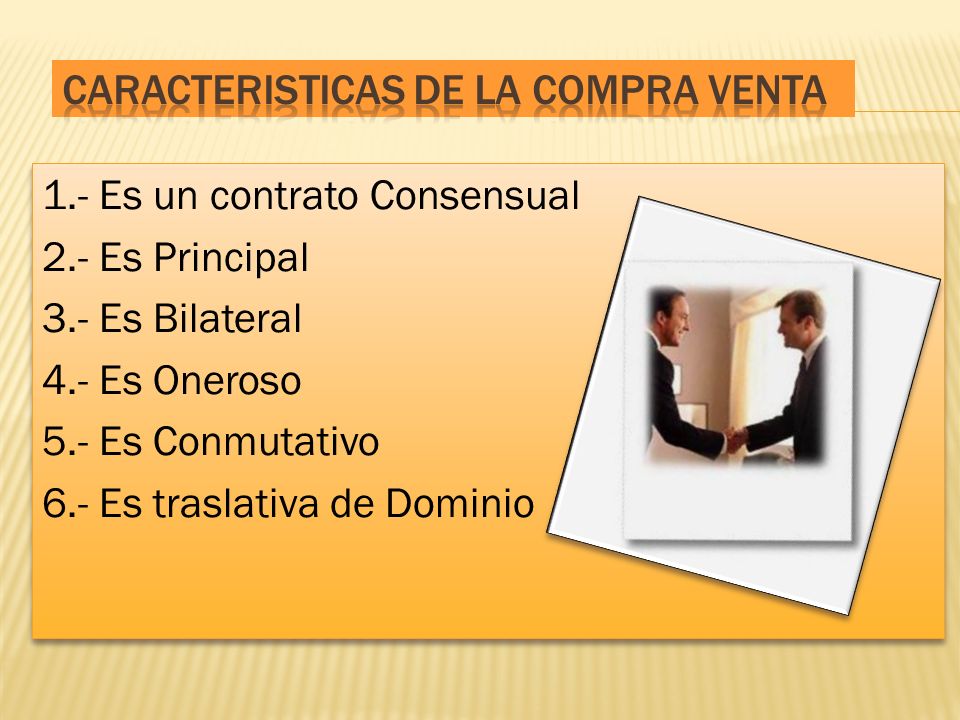 CARACTERISTICAS DE LA COMPRA VENTA

1.- Es un contrato Consensual
2.- Es Principal
3.- Es Bilateral
4.- Es Oneroso
5.- Es Conmutativo
6.- Es traslativa de Dominio